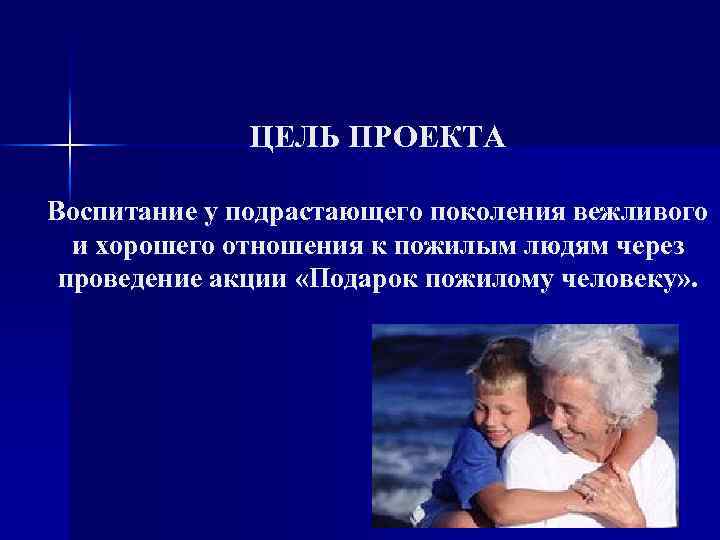 ЦЕЛЬ ПРОЕКТА

Воспитание у подрастающего поколения вежливого и хорошего отношения к пожилым людям через проведение акции «Подарок пожилому человеку».